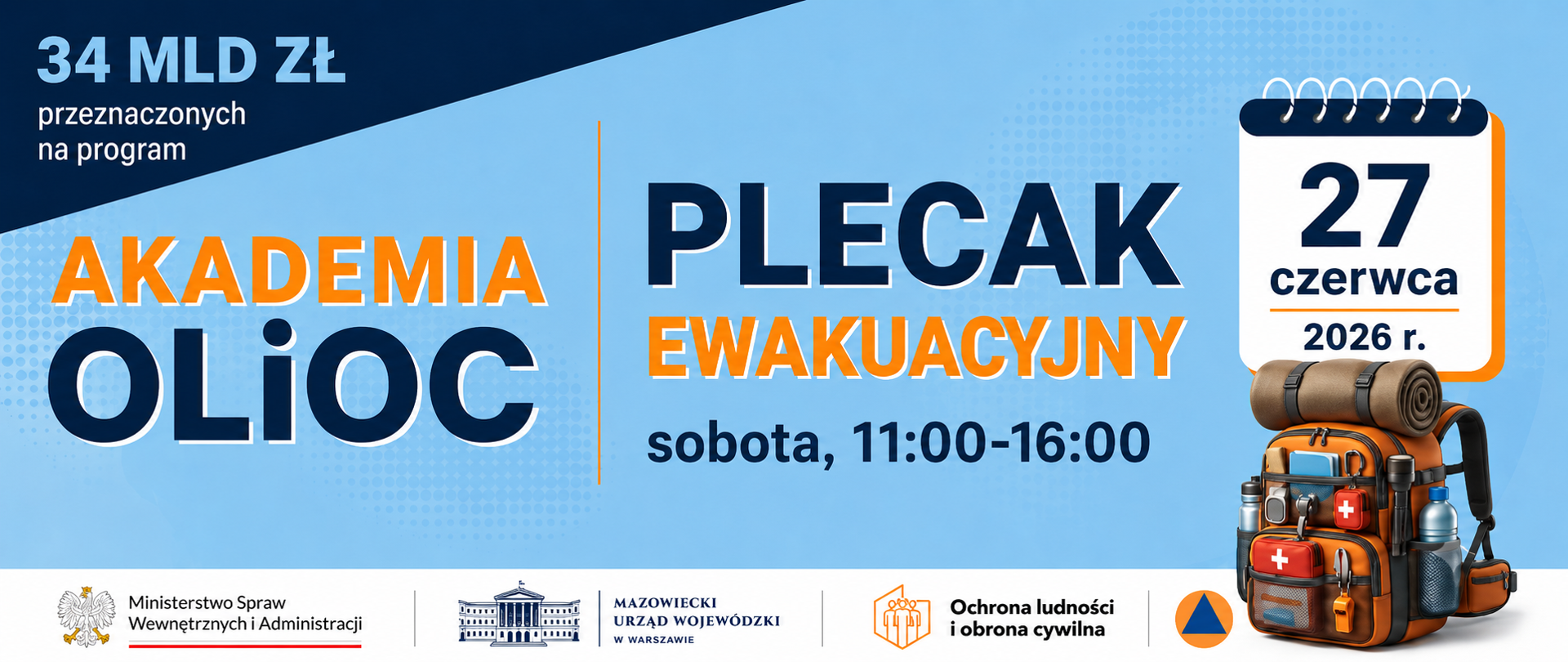 34 MLD ZŁ
przeznaczonych na program

AKADEMIA
OLiOC

PLECAK
EWAKUACYJNY

sobota, 11:00-16:00

27
czerwca
2026 r.

Ministerstwo Spraw Wewnętrznych i Administracji

MAZOWIECKI URZĄD WOJEWÓDZKI W WARSZAWIE

Ochrona ludności i obrona cywilna